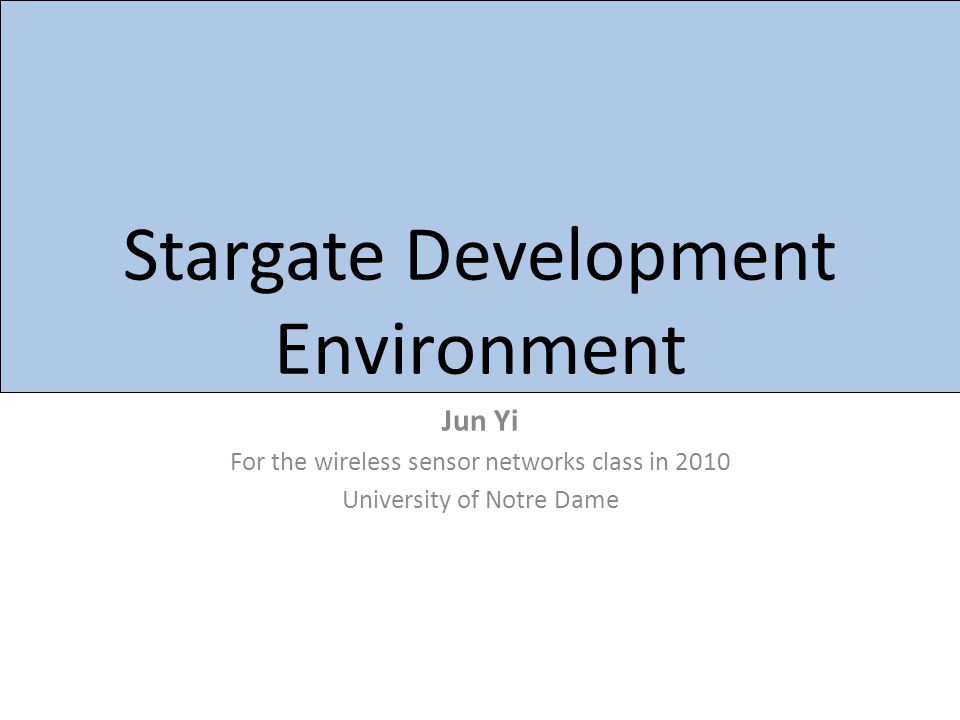 Stargate Development Environment

Jun Yi
For the wireless sensor networks class in 2010
University of Notre Dame